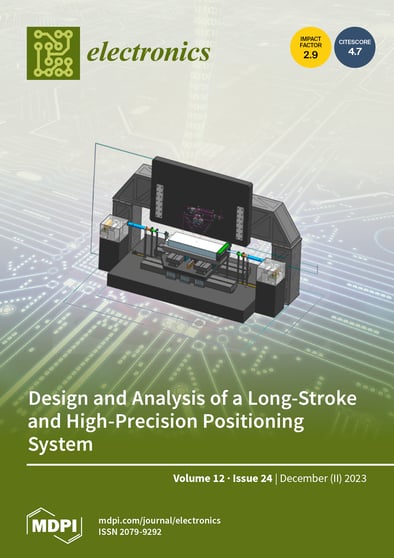 electronics

IMPACT FACTOR 2.9

CITESCORE 4.7

Design and Analysis of a Long-Stroke and High-Precision Positioning System

Volume 12 · Issue 24 | December (II) 2023

MDPI

mdpi.com/journal/electronics
ISSN 2079-9292